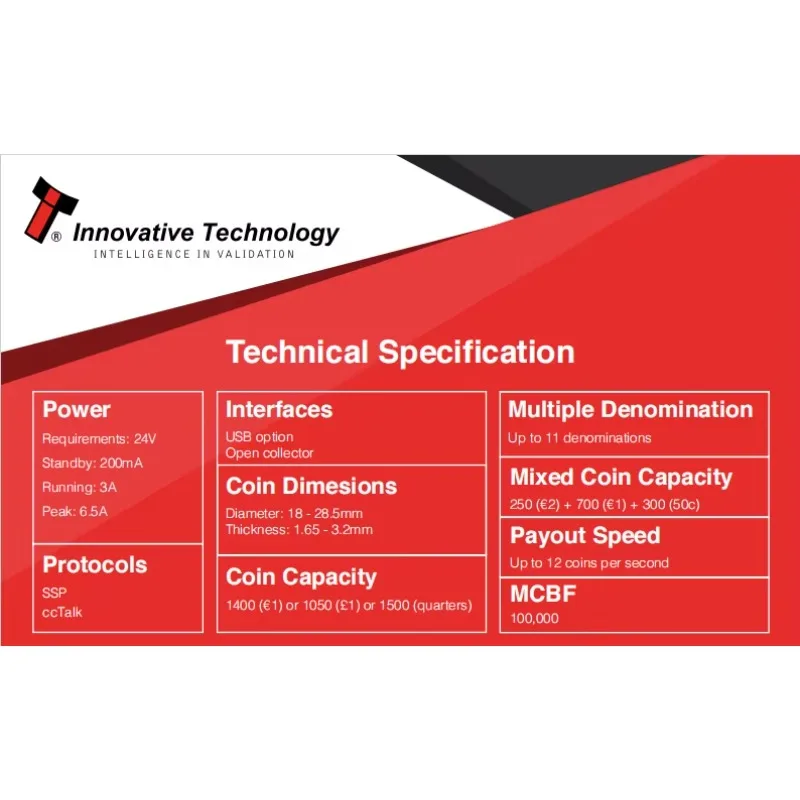 ® Innovative Technology
INTELLIGENCE IN VALIDATION

Technical Specification

Power
Requirements: 24V
Standby: 200mA
Running: 3A
Peak: 6.5A

Protocols
SSP
ccTalk

Interfaces
USB option
Open collector

Coin Dimesions
Diameter: 18 - 28.5mm
Thickness: 1.65 - 3.2mm

Coin Capacity
1400 (€1) or 1050 (£1) or 1500 (quarters)

Multiple Denomination
Up to 11 denominations

Mixed Coin Capacity
250 (€2) + 700 (€1) + 300 (50c)

Payout Speed
Up to 12 coins per second

MCBF
100,000